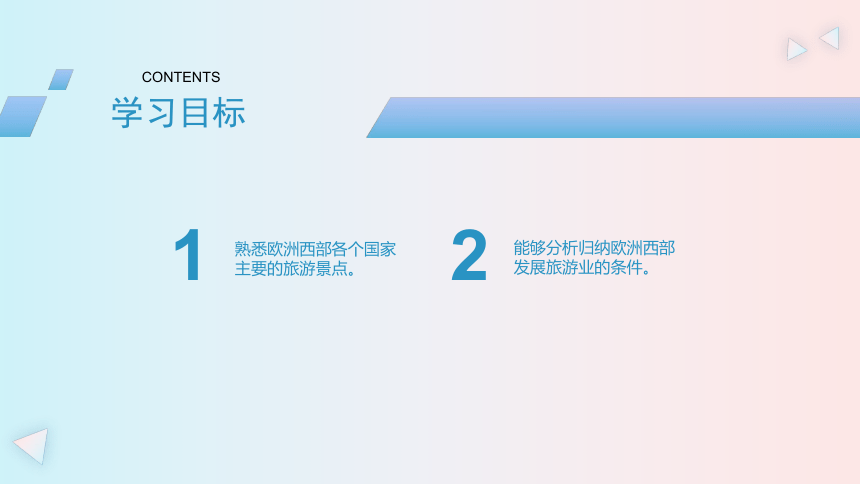 CONTENTS
学习目标

1
熟悉欧洲西部各个国家主要的旅游景点。

2
能够分析归纳欧洲西部发展旅游业的条件。